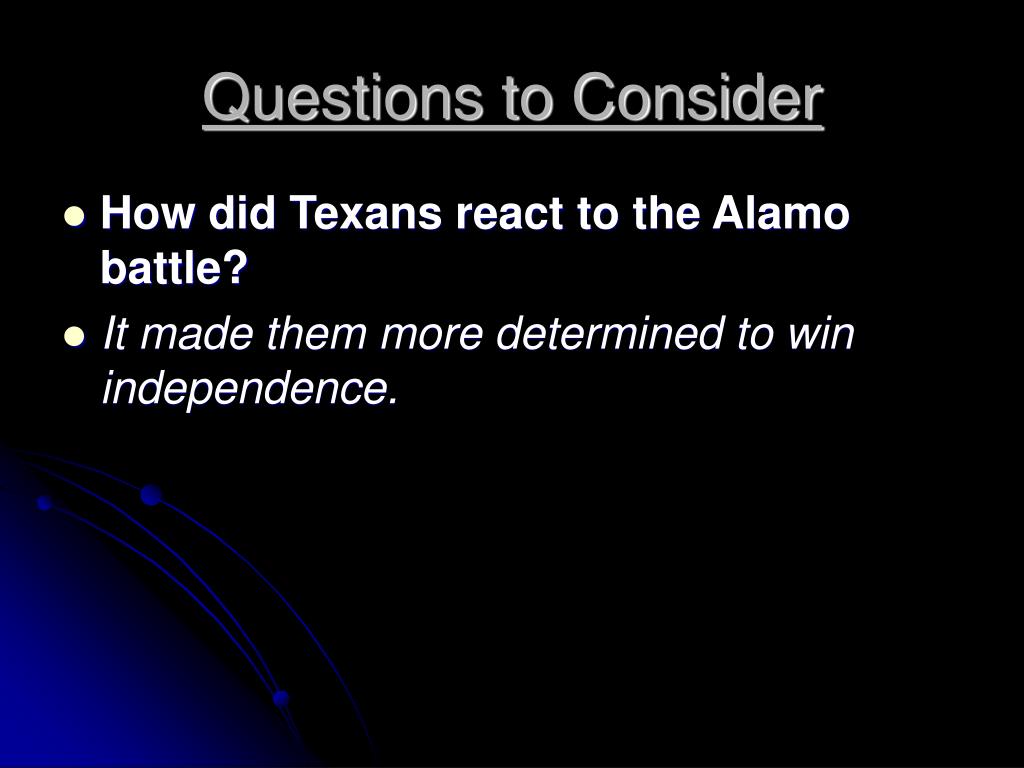 Questions to Consider

- How did Texans react to the Alamo battle?
- It made them more determined to win independence.